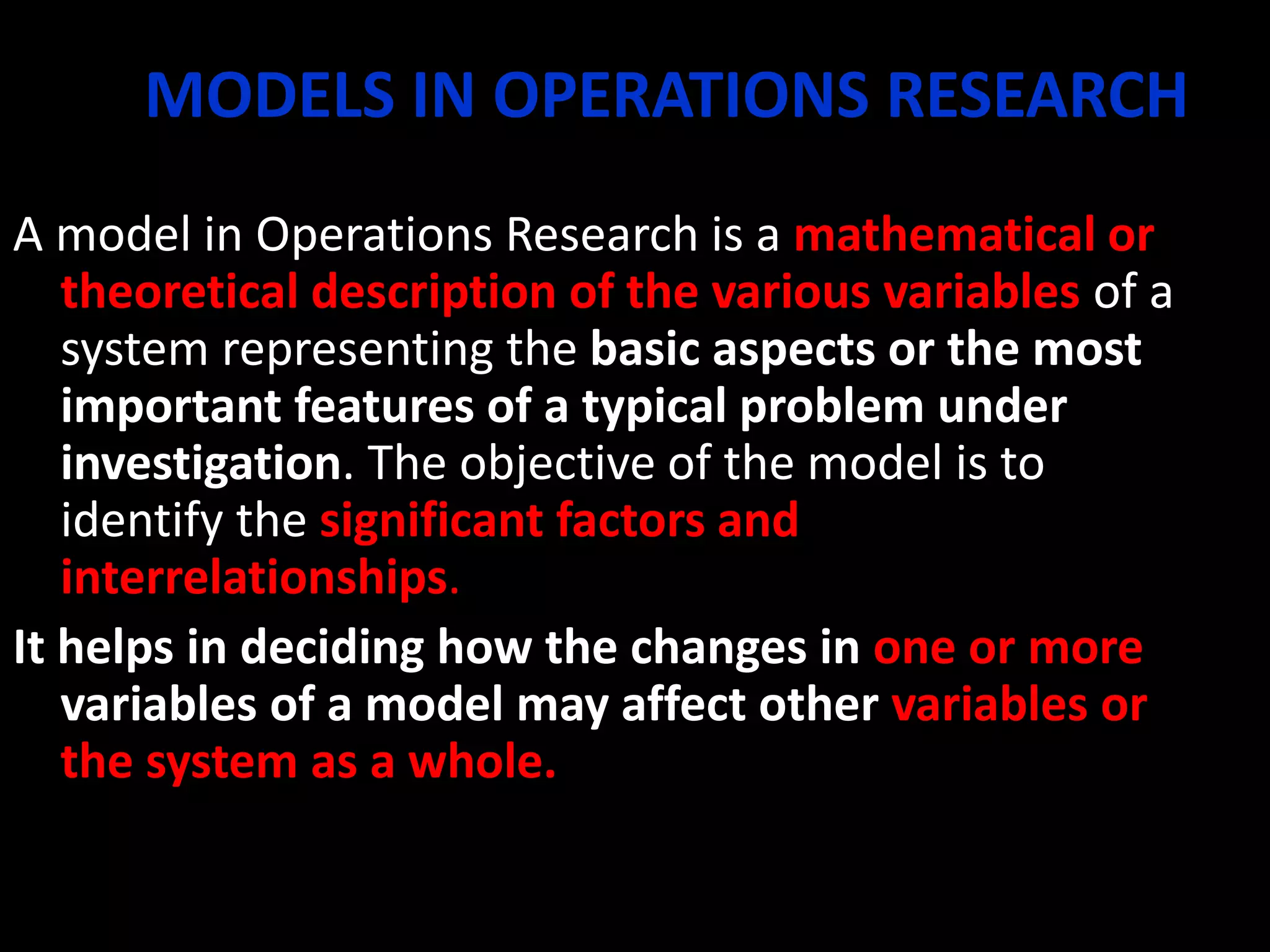 MODELS IN OPERATIONS RESEARCH

A model in Operations Research is a mathematical or theoretical description of the various variables of a system representing the basic aspects or the most important features of a typical problem under investigation. The objective of the model is to identify the significant factors and interrelationships.

It helps in deciding how the changes in one or more variables of a model may affect other variables or the system as a whole.